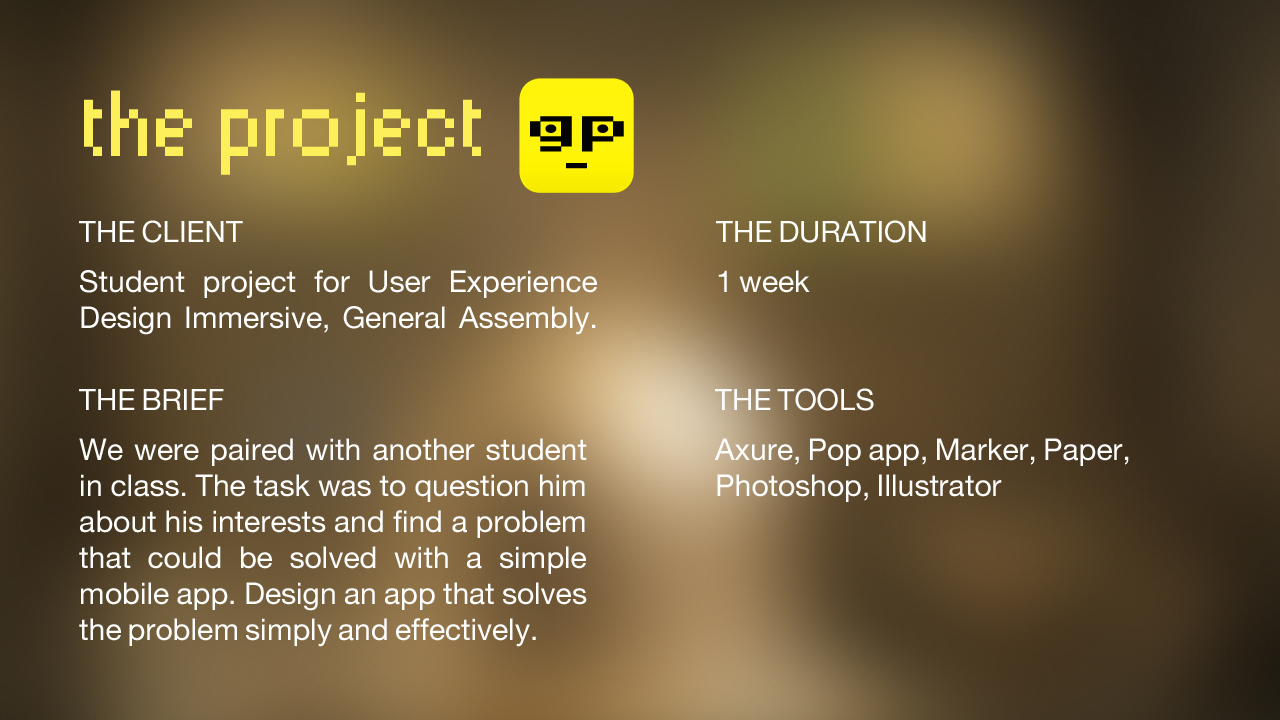 the project

gp

THE CLIENT

Student project for User Experience Design Immersive, General Assembly.

THE BRIEF

We were paired with another student in class. The task was to question him about his interests and find a problem that could be solved with a simple mobile app. Design an app that solves the problem simply and effectively.

THE DURATION

1 week

THE TOOLS

Axure, Pop app, Marker, Paper, Photoshop, Illustrator